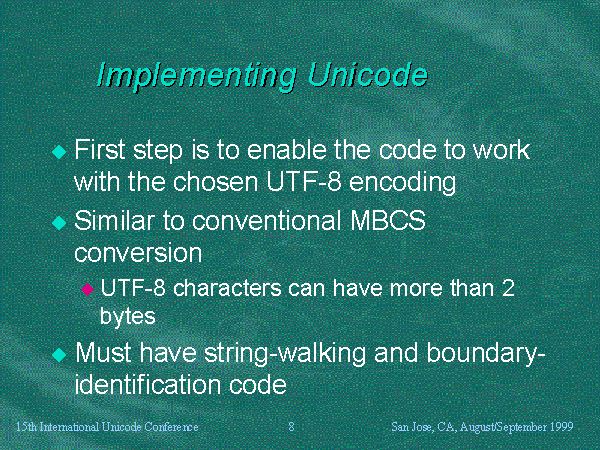 Implementing Unicode

First step is to enable the code to work with the chosen UTF-8 encoding

Similar to conventional MBCS conversion

UTF-8 characters can have more than 2 bytes

Must have string-walking and boundary-identification code

15th International Unicode Conference 8 San Jose, CA, August/September 1999